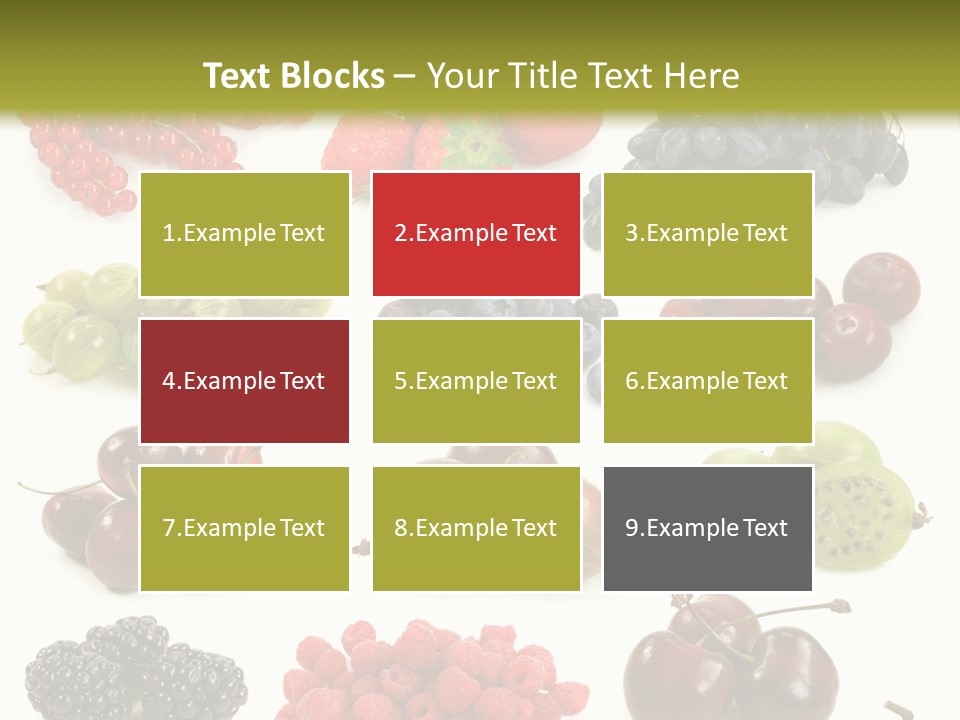 Text Blocks – Your Title Text Here

1.Example Text

2.Example Text

3.Example Text

4.Example Text

5.Example Text

6.Example Text

7.Example Text

8.Example Text

9.Example Text